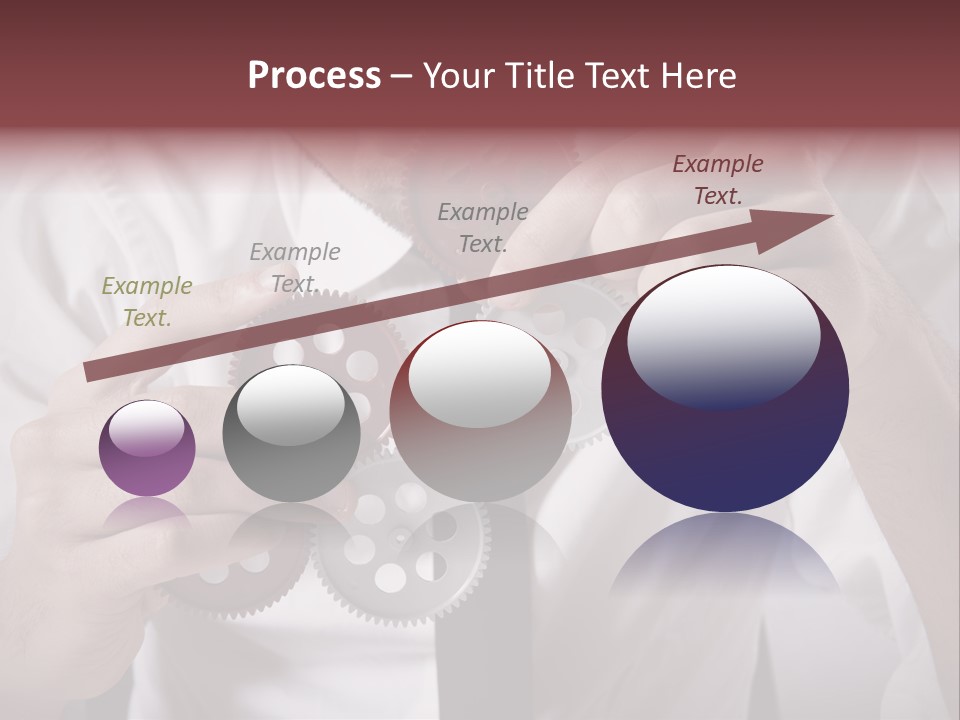 Process – Your Title Text Here

Example Text.

Example Text.

Example Text.

Example Text.